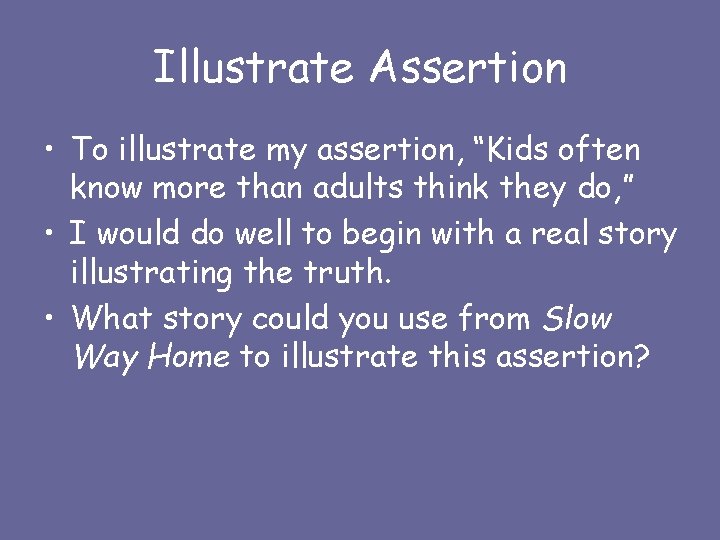 Illustrate Assertion

• To illustrate my assertion, “Kids often know more than adults think they do,”

• I would do well to begin with a real story illustrating the truth.

• What story could you use from Slow Way Home to illustrate this assertion?